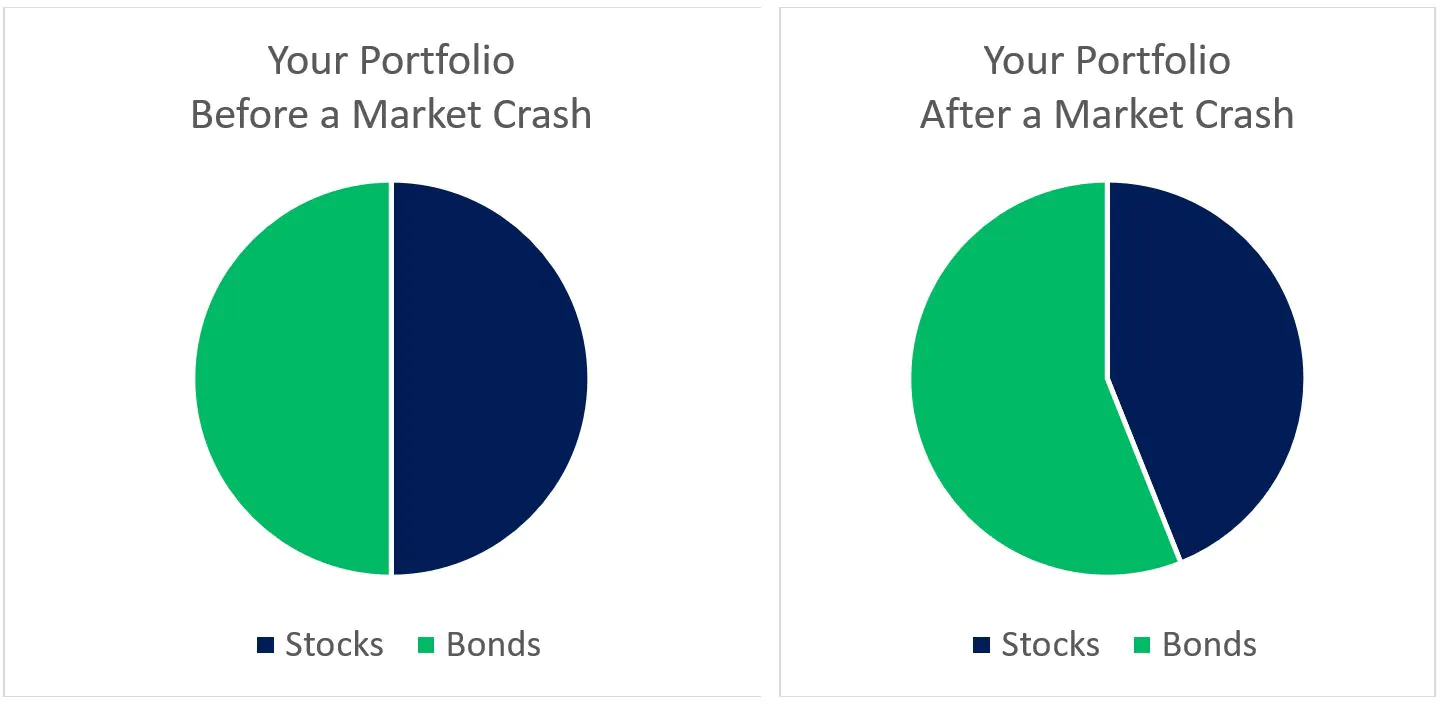 Your Portfolio
Before a Market Crash

Stocks Bonds

Your Portfolio
After a Market Crash

Stocks Bonds